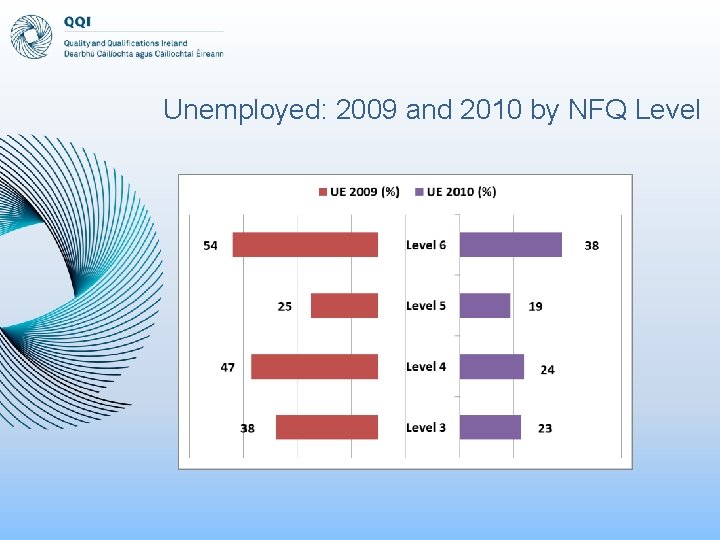 QQI
Quality and Qualifications Ireland
Dearbhú Cáilíochta agus Cáilíochtaí Éireann

Unemployed: 2009 and 2010 by NFQ Level

UE 2009 (%) UE 2010 (%)

54 Level 6 38
25 Level 5 19
47 Level 4 24
38 Level 3 23